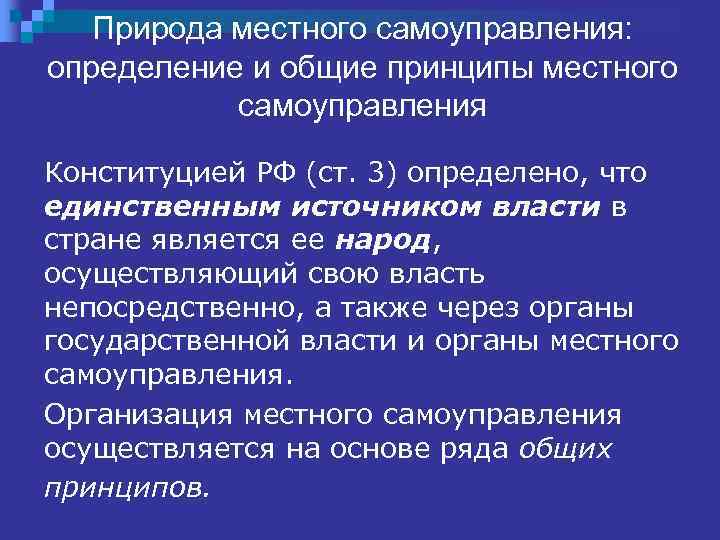 Природа местного самоуправления: определение и общие принципы местного самоуправления

Конституцией РФ (ст. 3) определено, что единственным источником власти в стране является ее народ, осуществляющий свою власть непосредственно, а также через органы государственной власти и органы местного самоуправления.

Организация местного самоуправления осуществляется на основе ряда общих принципов.